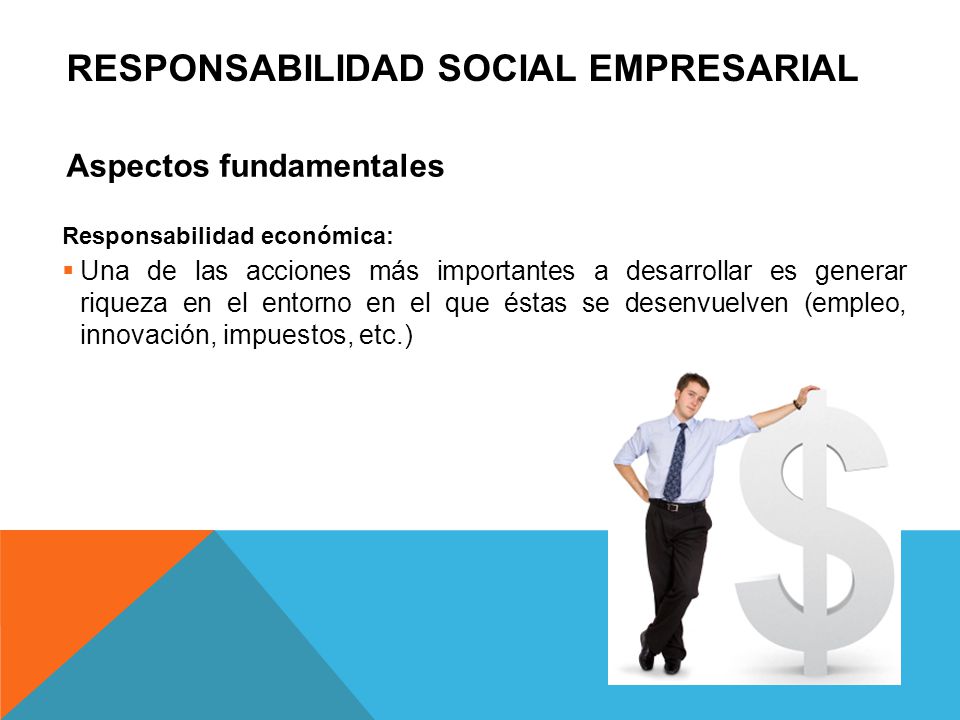 RESPONSABILIDAD SOCIAL EMPRESARIAL

Aspectos fundamentales

Responsabilidad económica:

▪ Una de las acciones más importantes a desarrollar es generar riqueza en el entorno en el que éstas se desenvuelven (empleo, innovación, impuestos, etc.)